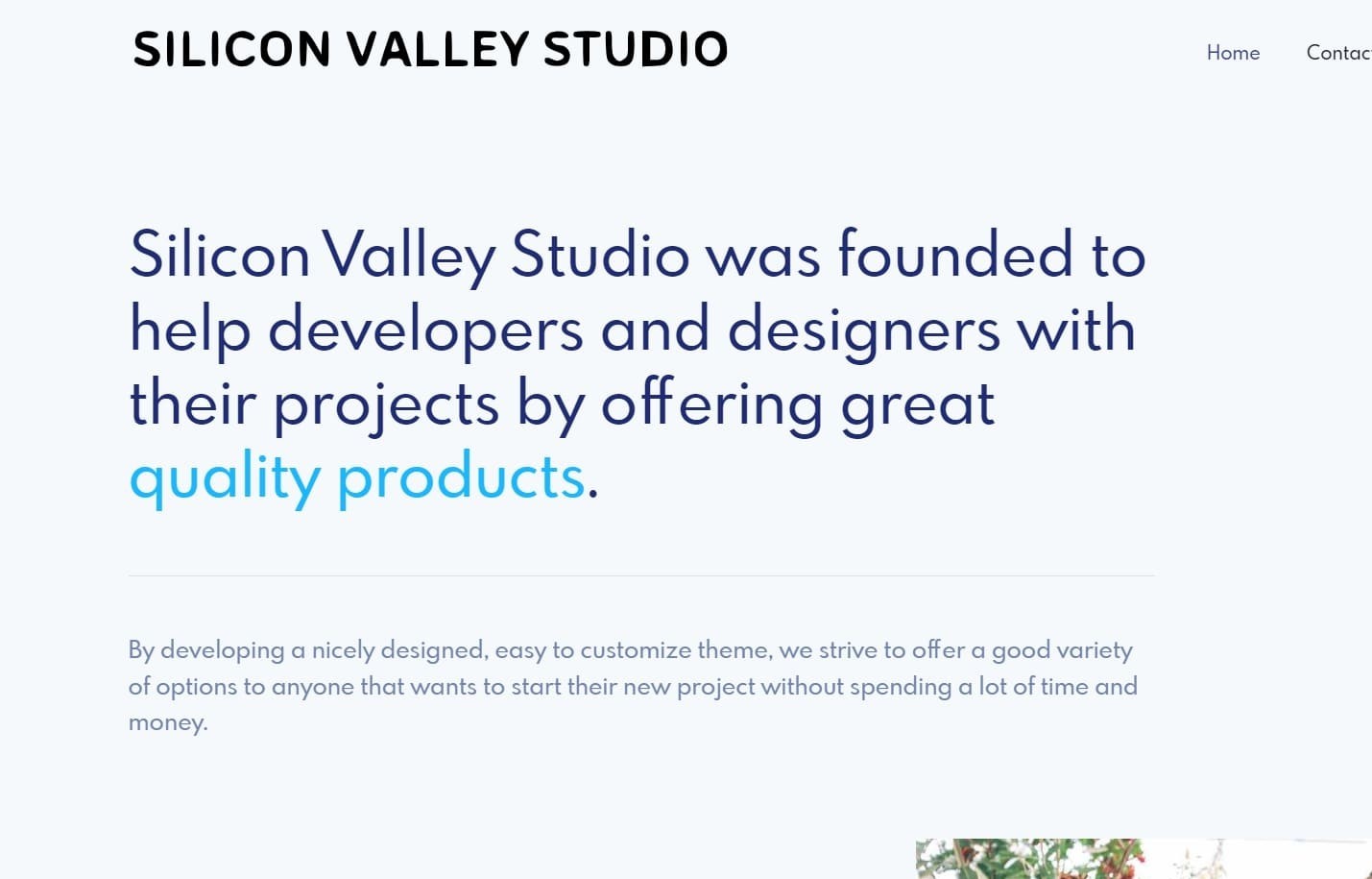 SILICON VALLEY STUDIO

Home Contac

Silicon Valley Studio was founded to help developers and designers with their projects by offering great quality products.

By developing a nicely designed, easy to customize theme, we strive to offer a good variety of options to anyone that wants to start their new project without spending a lot of time and money.